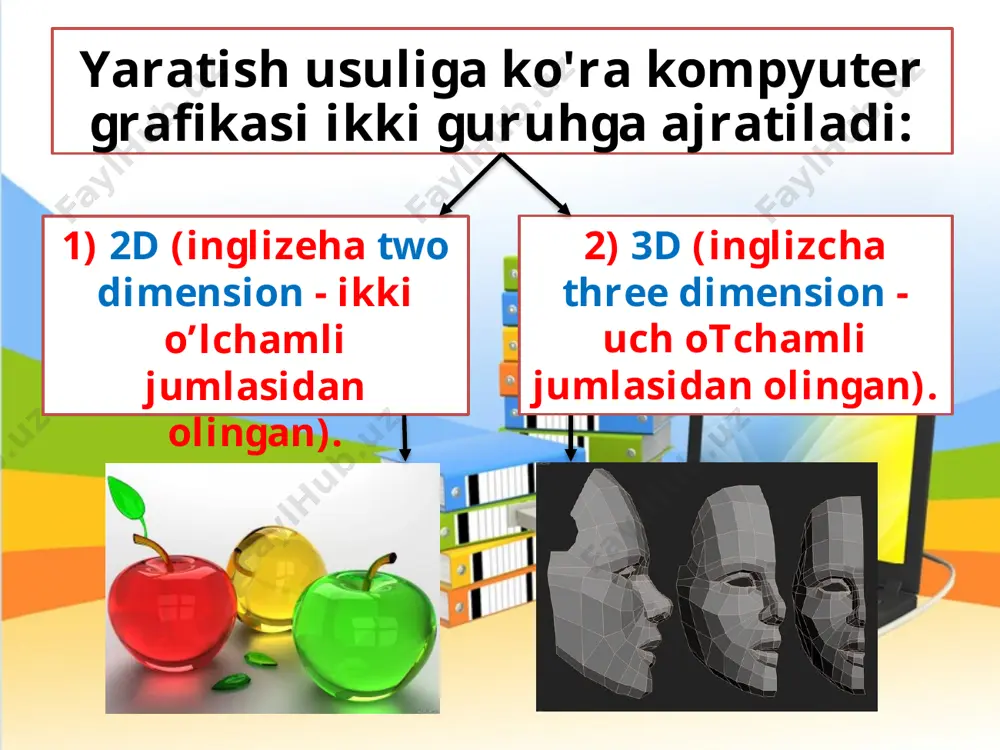 Yaratish usuliga ko'ra kompyuter grafikasi ikki guruhga ajratiladi:

1) 2D (inglizeha two dimension - ikki o’lchamli jumlasidan olingan).

2) 3D (inglizcha three dimension - uch oTchamli jumlasidan olingan).

FaylHub.uz